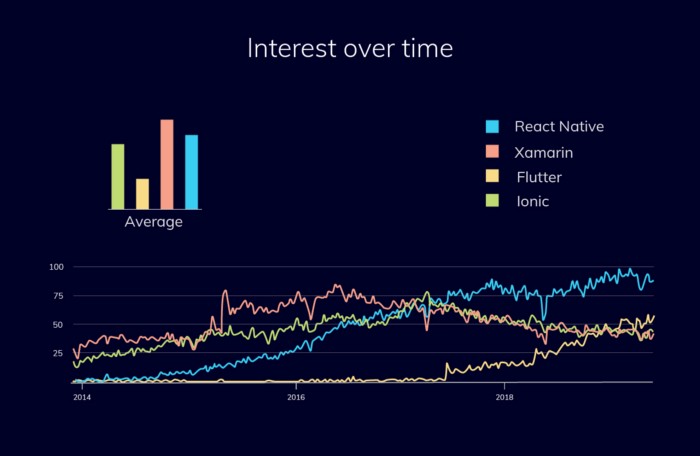 Interest over time

Average

React Native
Xamarin
Flutter
Ionic

100
75
50
25

2014
2016
2018